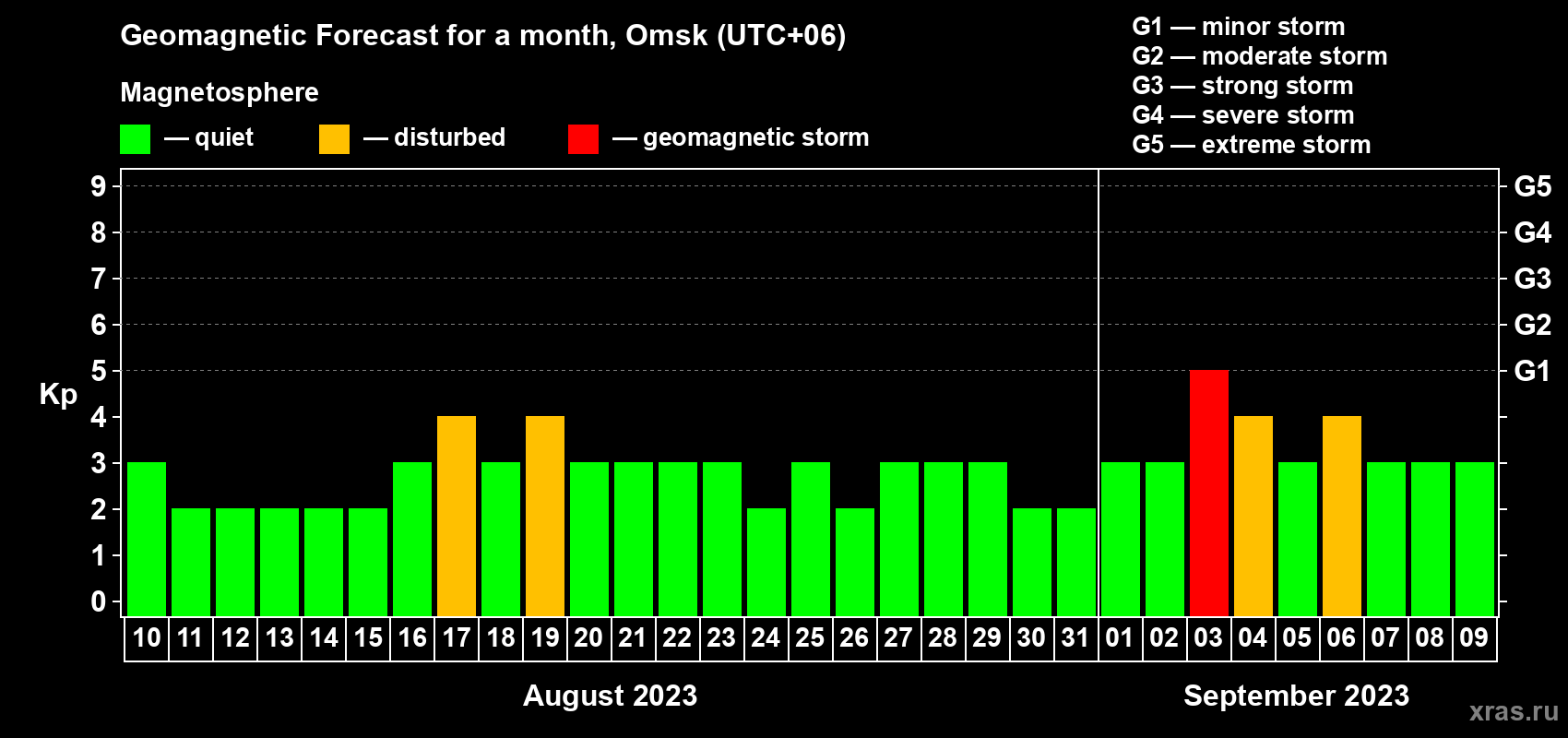 Geomagnetic Forecast for a month, Omsk (UTC+06)

Magnetosphere

— quiet — disturbed — geomagnetic storm

G1 — minor storm
G2 — moderate storm
G3 — strong storm
G4 — severe storm
G5 — extreme storm

Kp

9
8
7
6
5
4
3
2
1
0

G5
G4
G3
G2
G1

10 11 12 13 14 15 16 17 18 19 20 21 22 23 24 25 26 27 28 29 30 31 01 02 03 04 05 06 07 08 09

August 2023

September 2023

xras.ru